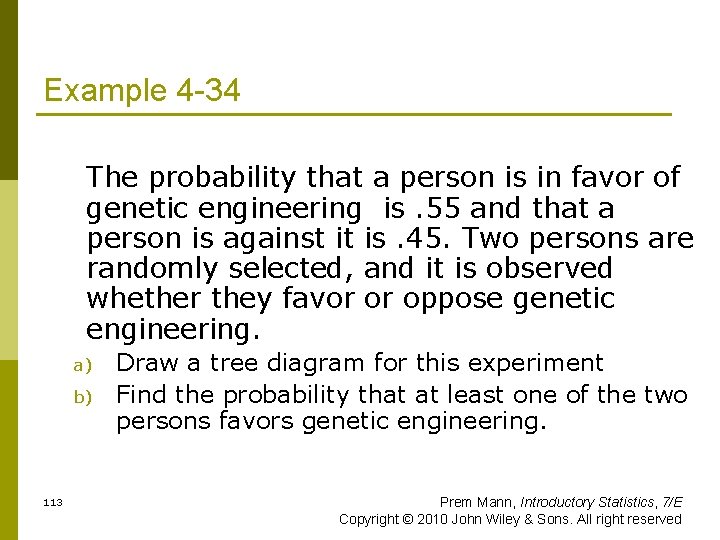 Example 4-34

The probability that a person is in favor of genetic engineering  is .55 and that a person is against it is .45. Two persons are randomly selected, and it is observed whether they favor or oppose genetic engineering.

a) Draw a tree diagram for this experiment

b) Find the probability that at least one of the two persons favors genetic engineering.

113

Prem Mann, Introductory Statistics, 7/E
Copyright © 2010 John Wiley & Sons. All right reserved